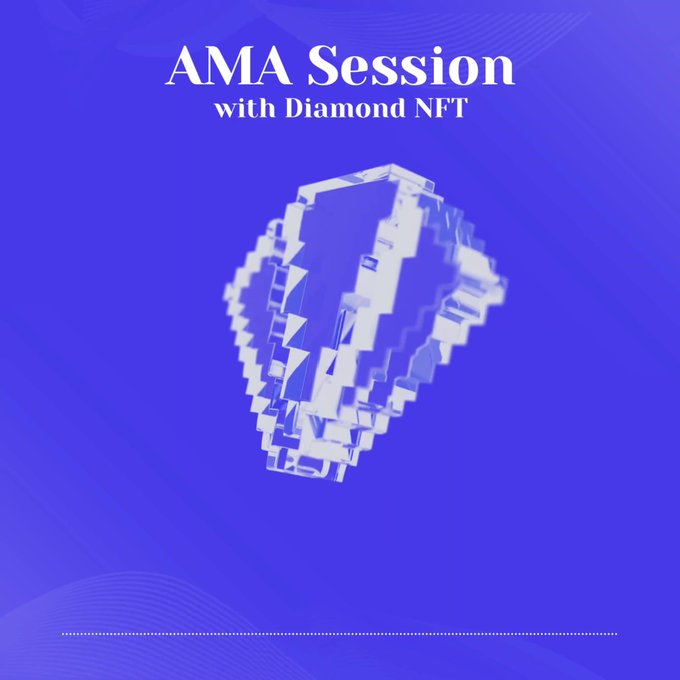 AMA Session
with Diamond NFT